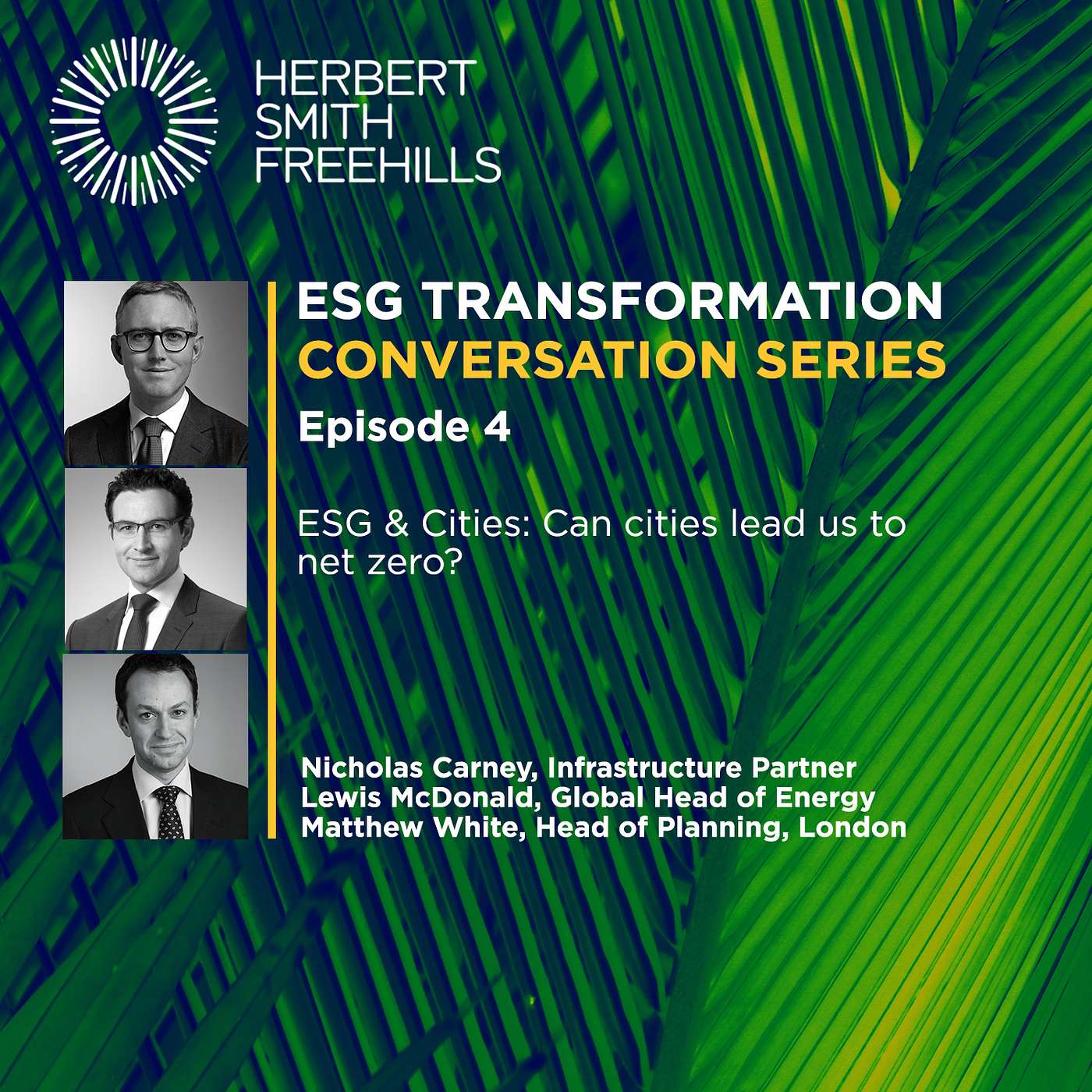 HERBERT SMITH FREEHILLS

ESG TRANSFORMATION
CONVERSATION SERIES
Episode 4

ESG & Cities: Can cities lead us to net zero?

Nicholas Carney, Infrastructure Partner
Lewis McDonald, Global Head of Energy
Matthew White, Head of Planning, London